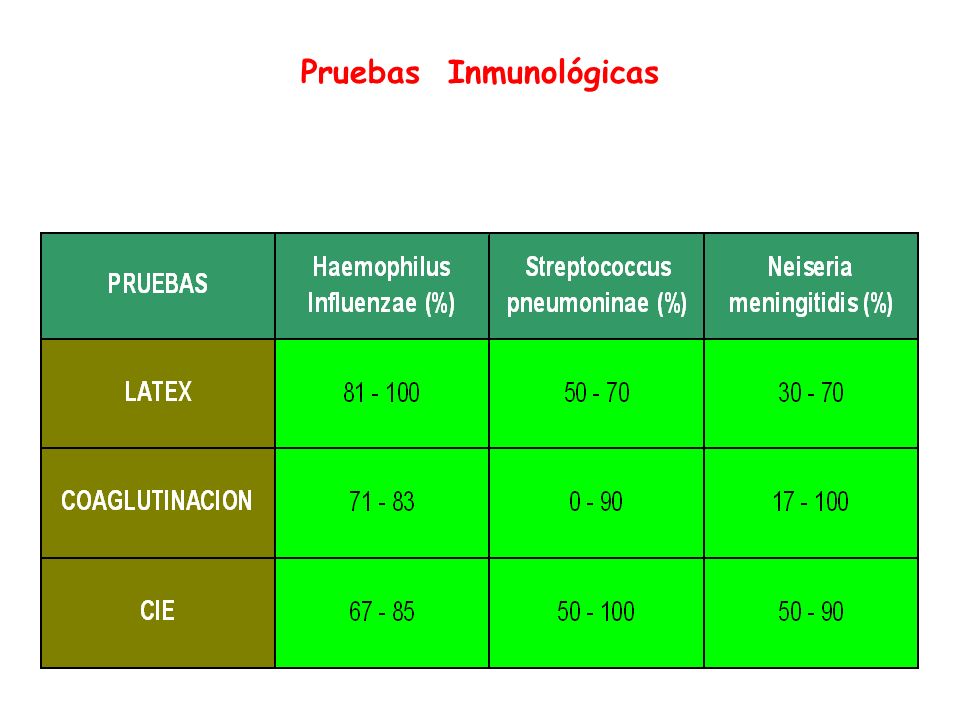 Pruebas Inmunológicas

| PRUEBAS | Haemophilus Influenzae (%) | Streptococcus pneumoninae (%) | Neiseria meningitidis (%) |
|---|---|---|---|
| LATEX | 81 - 100 | 50 - 70 | 30 - 70 |
| COAGLUTINACION | 71 - 83 | 0 - 90 | 17 - 100 |
| CIE | 67 - 85 | 50 - 100 | 50 - 90 |